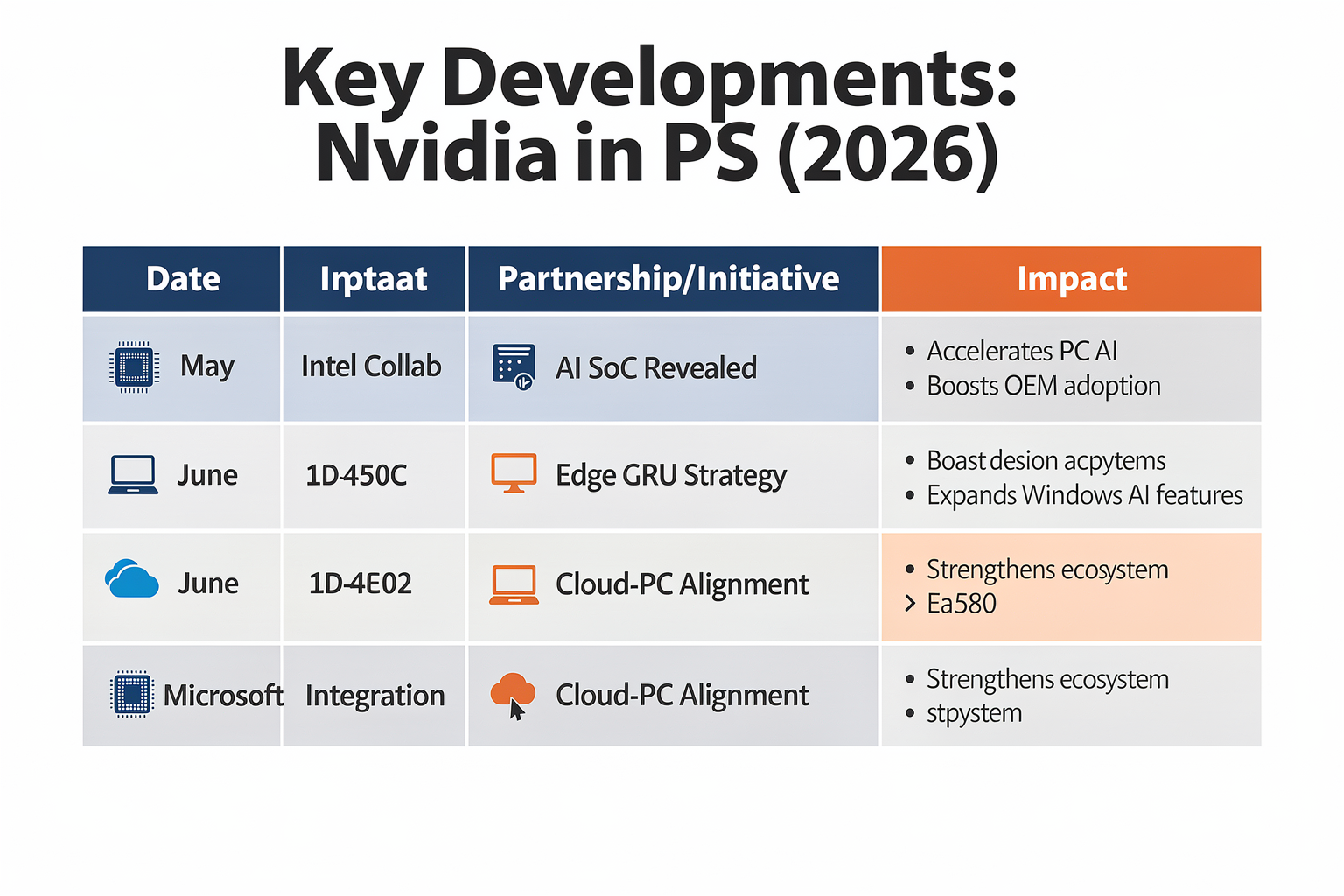 Key Developments: Nvidia in PS (2026)

| Date | Iptaat | Partnership/Initiative | Impact |
|---|---|---|---|
| May | Intel Collab | AI SoC Revealed | • Accelerates PC AI • Boosts OEM adoption |
| June | 1D-450C | Edge GRU Strategy | • Boast desion acpytems • Expands Windows AI features |
| June | 1D-4E02 | Cloud-PC Alignment | • Strengthens ecosystem › Ea580 |
| Microsoft | Integration | Cloud-PC Alignment | • Strengthens ecosystem • stpystem |